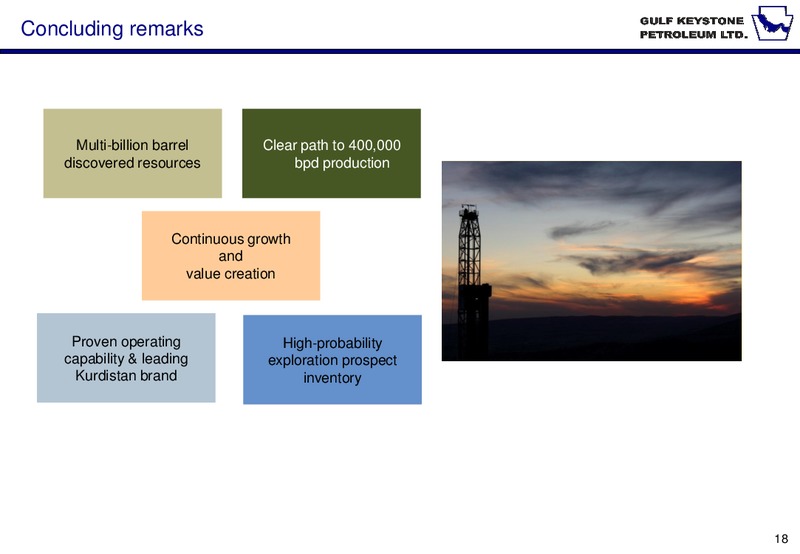 Concluding remarks

GULF KEYSTONE PETROLEUM LTD.

Multi-billion barrel discovered resources

Clear path to 400,000 bpd production

Continuous growth and value creation

Proven operating capability & leading Kurdistan brand

High-probability exploration prospect inventory

18